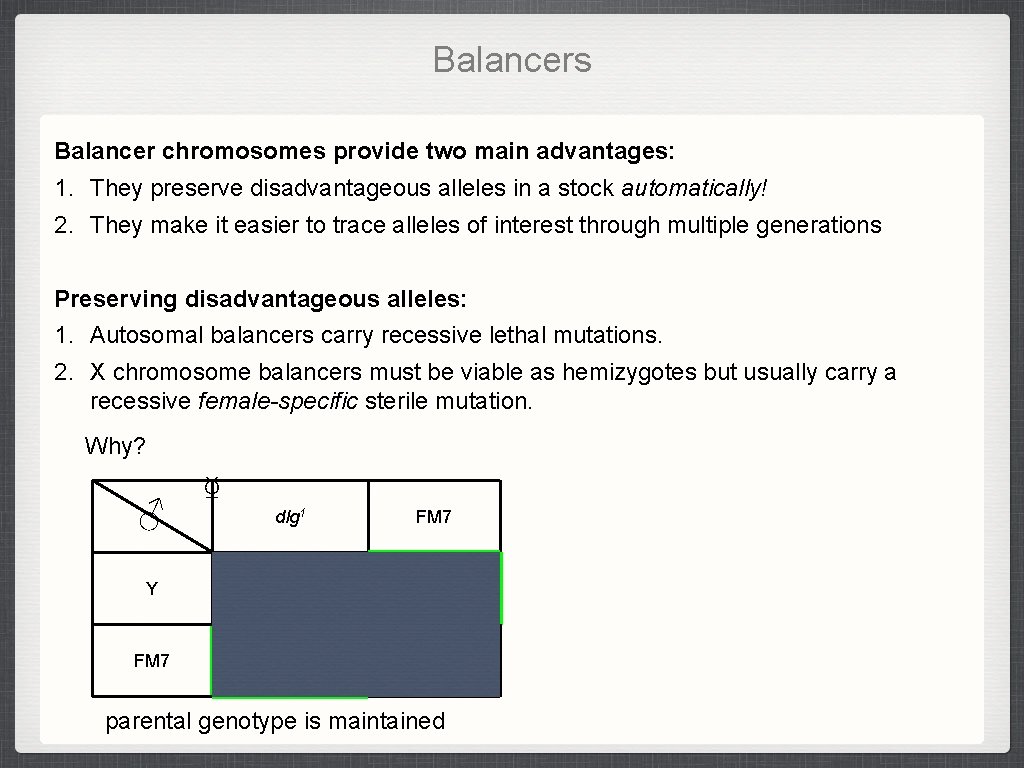 Balancers

Balancer chromosomes provide two main advantages:
1. They preserve disadvantageous alleles in a stock automatically!
2. They make it easier to trace alleles of interest through multiple generations

Preserving disadvantageous alleles:
1. Autosomal balancers carry recessive lethal mutations.
2. X chromosome balancers must be viable as hemizygotes but usually carry a recessive female-specific sterile mutation.

Why?

| ♂ ♀ | $dlg^1$ | FM7 |
|---|---|---|
| Y | | |
| FM7 | | |

parental genotype is maintained